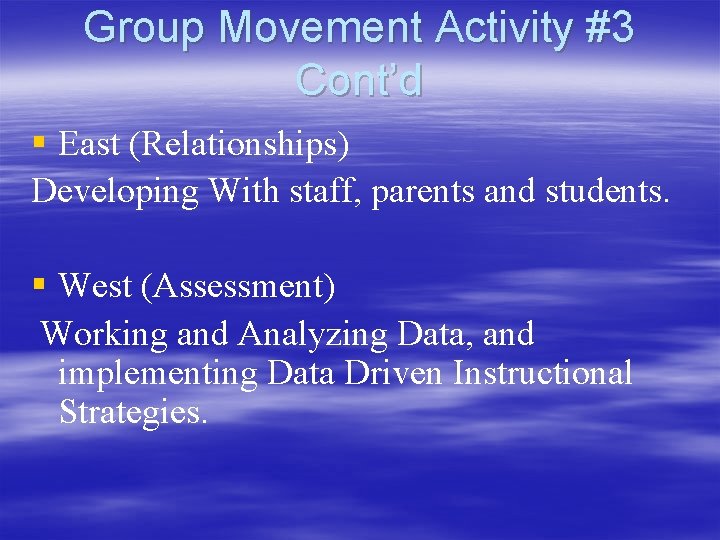 Group Movement Activity #3 Cont'd

▪ East (Relationships)
Developing With staff, parents and students.

▪ West (Assessment)
Working and Analyzing Data, and implementing Data Driven Instructional Strategies.